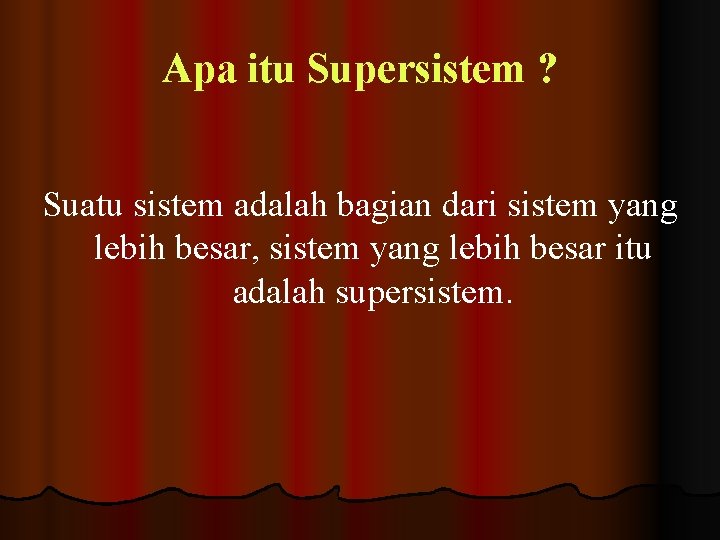 Apa itu Supersistem ?

Suatu sistem adalah bagian dari sistem yang lebih besar, sistem yang lebih besar itu adalah supersistem.